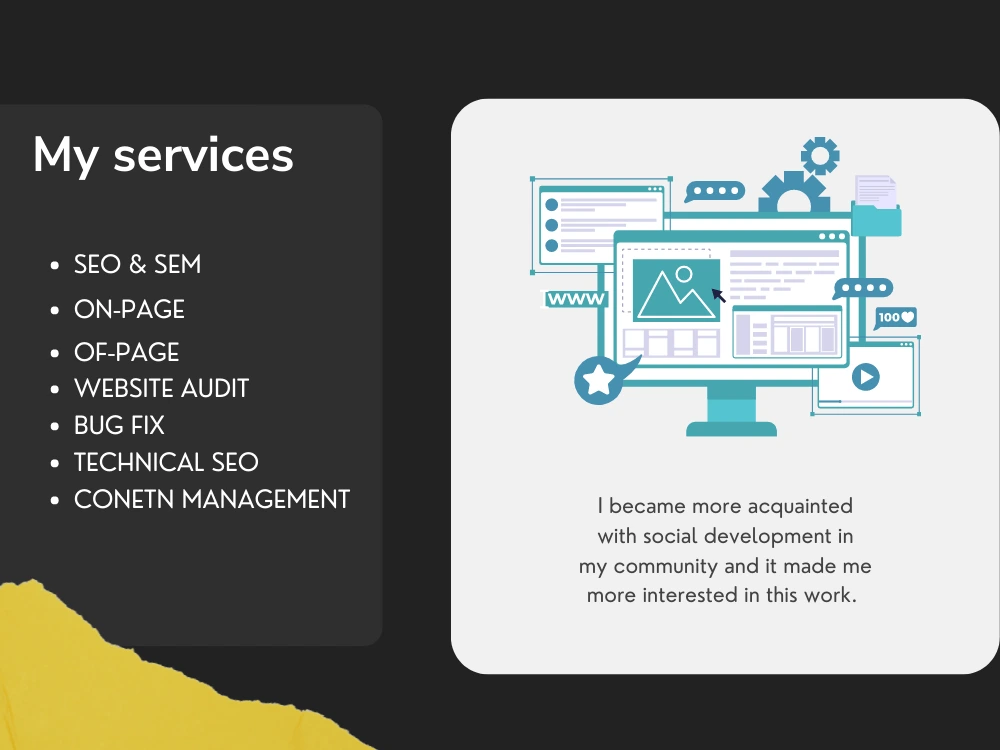 My services

• SEO & SEM
• ON-PAGE
• OF-PAGE
• WEBSITE AUDIT
• BUG FIX
• TECHNICAL SEO
• CONETN MANAGEMENT

WWW

100

I became more acquainted with social development in my community and it made me more interested in this work.